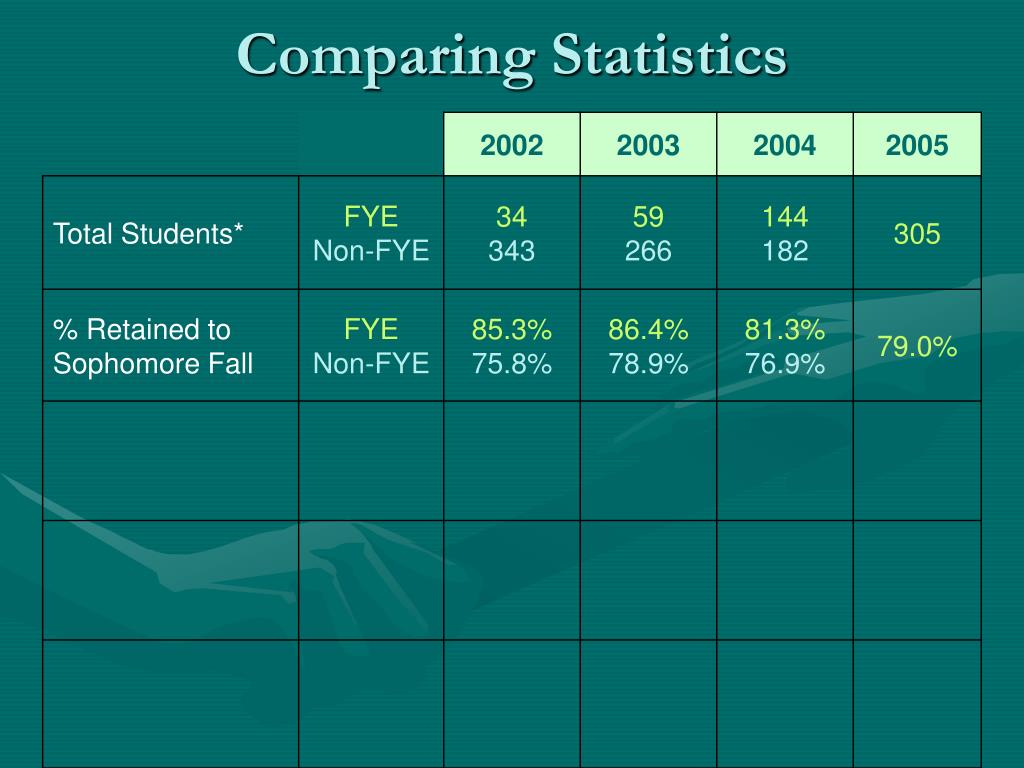 Comparing Statistics

| | | 2002 | 2003 | 2004 | 2005 |
|---|---|---|---|---|---|
| Total Students* | FYE Non-FYE | 34 343 | 59 266 | 144 182 | 305 |
| % Retained to Sophomore Fall | FYE Non-FYE | 85.3% 75.8% | 86.4% 78.9% | 81.3% 76.9% | 79.0% |
| | | | | | |
| | | | | | |
| | | | | | |